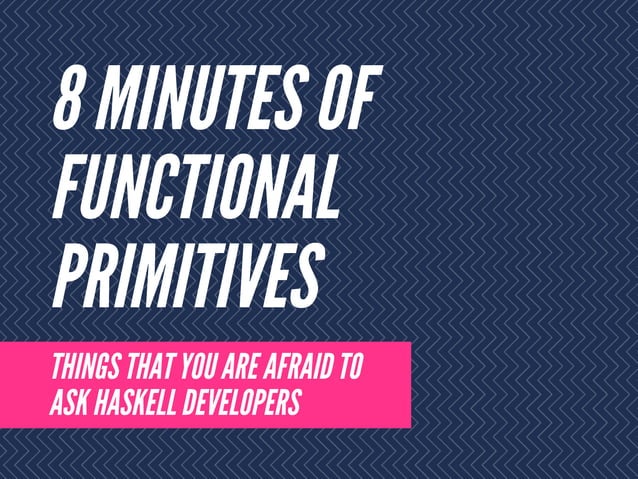 8 MINUTES OF FUNCTIONAL PRIMITIVES

THINGS THAT YOU ARE AFRAID TO ASK HASKELL DEVELOPERS